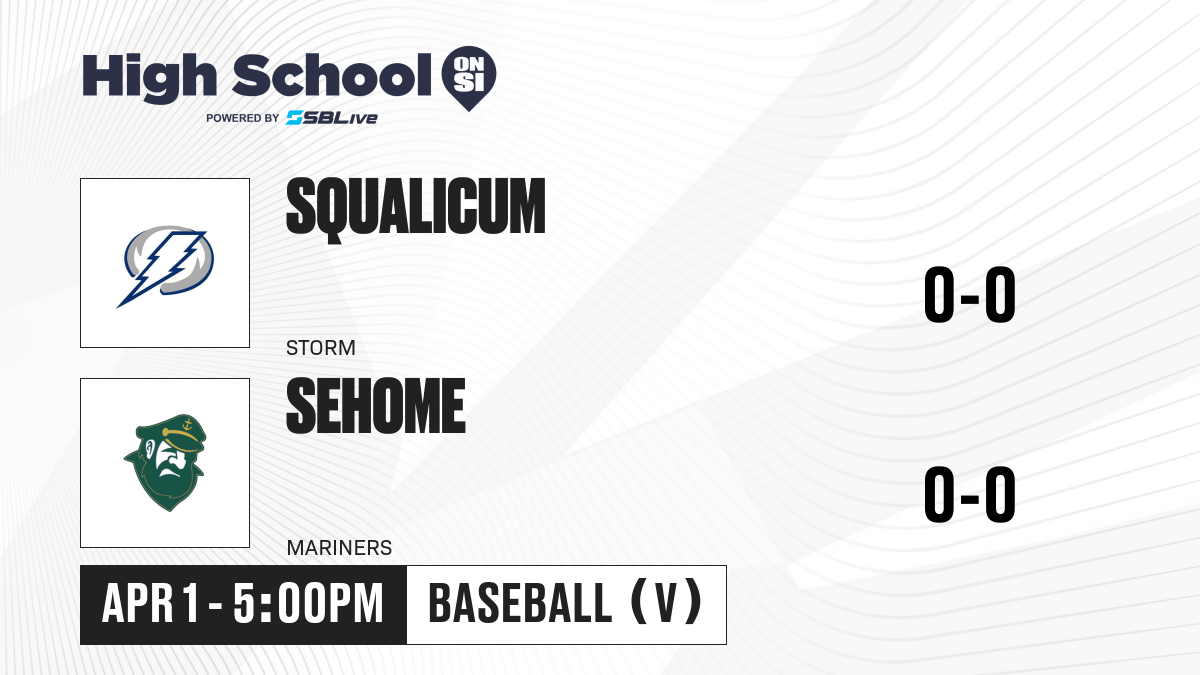 High School ON SI
POWERED BY SBLive

SQUALICUM
STORM
0-0

SEHOME
MARINERS
0-0

APR 1 - 5:00PM
BASEBALL (V)